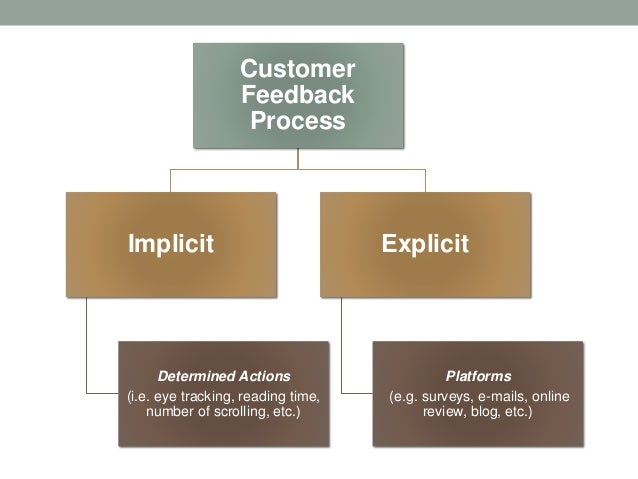 Customer Feedback Process

Implicit

Explicit

Determined Actions
(i.e. eye tracking, reading time, number of scrolling, etc.)

Platforms
(e.g. surveys, e-mails, online review, blog, etc.)